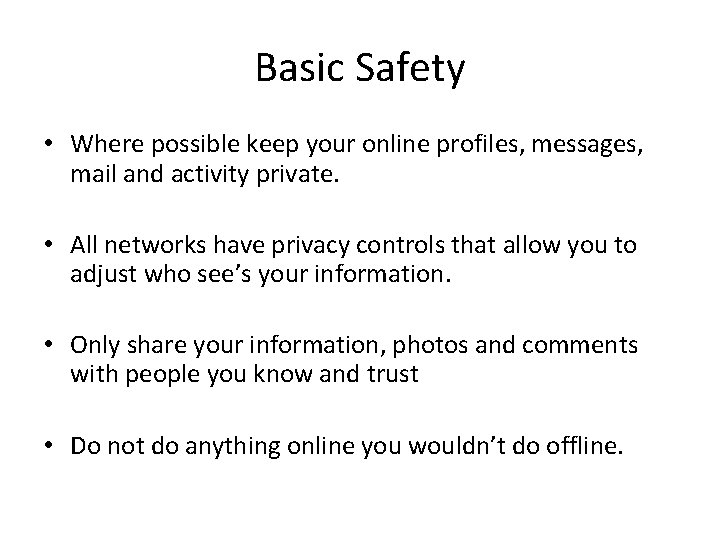 Basic Safety

• Where possible keep your online profiles, messages, mail and activity private.

• All networks have privacy controls that allow you to adjust who see’s your information.

• Only share your information, photos and comments with people you know and trust

• Do not do anything online you wouldn’t do offline.